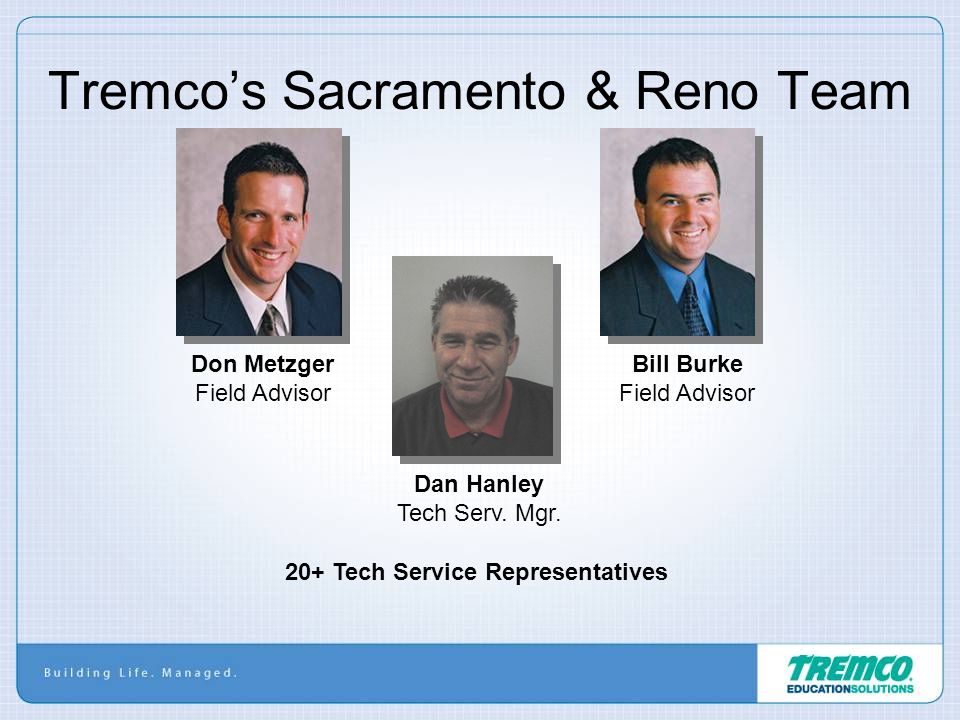 Tremco's Sacramento & Reno Team

Don Metzger
Field Advisor

Bill Burke
Field Advisor

Dan Hanley
Tech Serv. Mgr.

20+ Tech Service Representatives

Building Life. Managed.

TREMCO
EDUCATIONSOLUTIONS